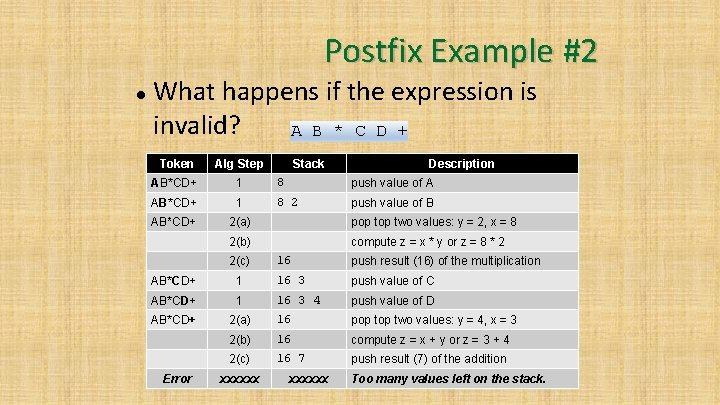 Postfix Example #2

• What happens if the expression is invalid? A B * C D +

| Token | Alg Step | Stack | Description |
|---|---|---|---|
| AB*CD+ | 1 | 8 | push value of A |
| AB*CD+ | 1 | 8 2 | push value of B |
| AB*CD+ | 2(a) | | pop top two values: y = 2, x = 8 |
| | 2(b) | | compute z = x * y or z = 8 * 2 |
| | 2(c) | 16 | push result (16) of the multiplication |
| AB*CD+ | 1 | 16 3 | push value of C |
| AB*CD+ | 1 | 16 3 4 | push value of D |
| AB*CD+ | 2(a) | 16 | pop top two values: y = 4, x = 3 |
| | 2(b) | 16 | compute z = x + y or z = 3 + 4 |
| | 2(c) | 16 7 | push result (7) of the addition |
| Error | xxxxxx | xxxxxx | Too many values left on the stack. |